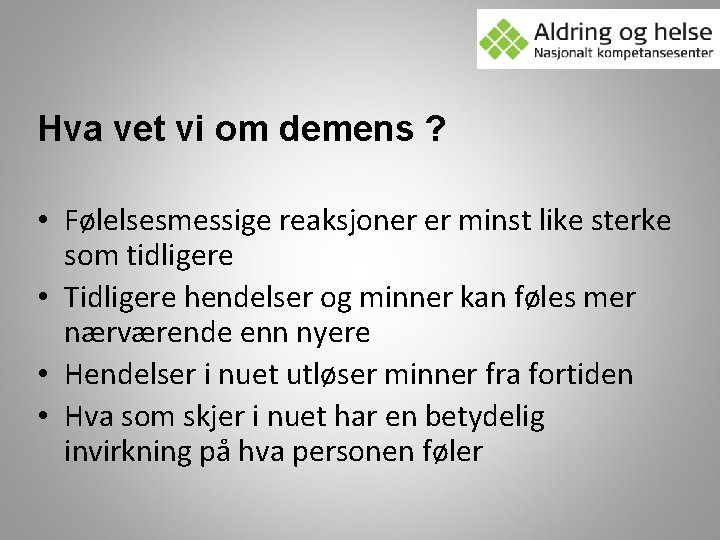 Aldring og helse
Nasjonalt kompetansesenter

Hva vet vi om demens ?

• Følelsesmessige reaksjoner er minst like sterke som tidligere
• Tidligere hendelser og minner kan føles mer nærværende enn nyere
• Hendelser i nuet utløser minner fra fortiden
• Hva som skjer i nuet har en betydelig invirkning på hva personen føler